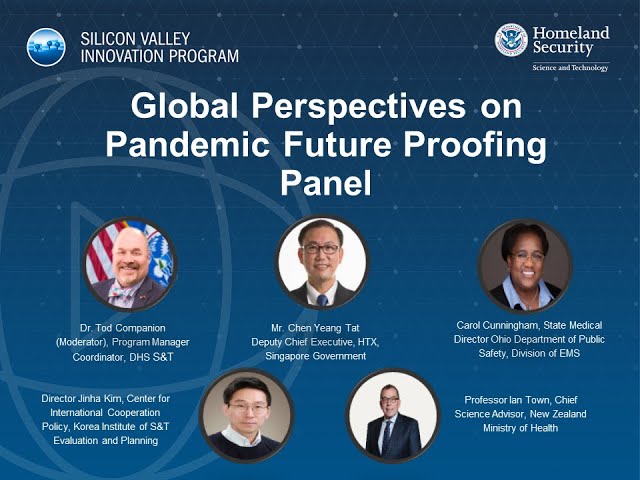 SILICON VALLEY
INNOVATION PROGRAM

Homeland Security
Science and Technology

Global Perspectives on Pandemic Future Proofing Panel

Dr. Tod Companion (Moderator), Program Manager Coordinator, DHS S&T

Mr. Chen Yeang Tat
Deputy Chief Executive, HTX, Singapore Government

Carol Cunningham, State Medical Director Ohio Department of Public Safety, Division of EMS

Director Jinha Kim, Center for International Cooperation Policy, Korea Institute of S&T Evaluation and Planning

Professor Ian Town, Chief Science Advisor, New Zealand Ministry of Health